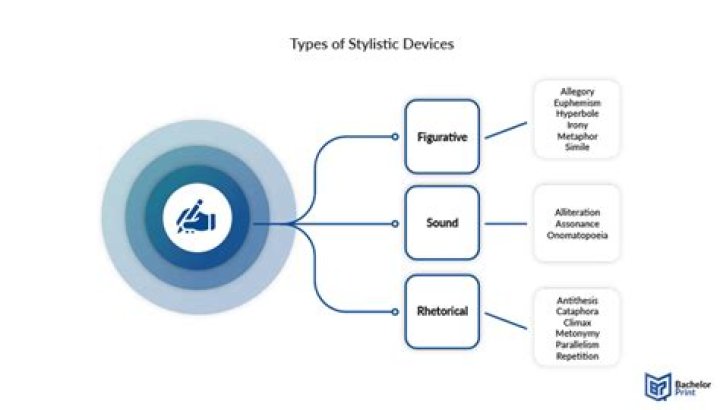 Types of Stylistic Devices

Figurative

Allegory
Euphemism
Hyperbole
Irony
Metaphor
Simile

Sound

Alliteration
Assonance
Onomatopoeia

Rhetorical

Antithesis
Cataphora
Climax
Metonymy
Parallelism
Repetition

Bachelor Print